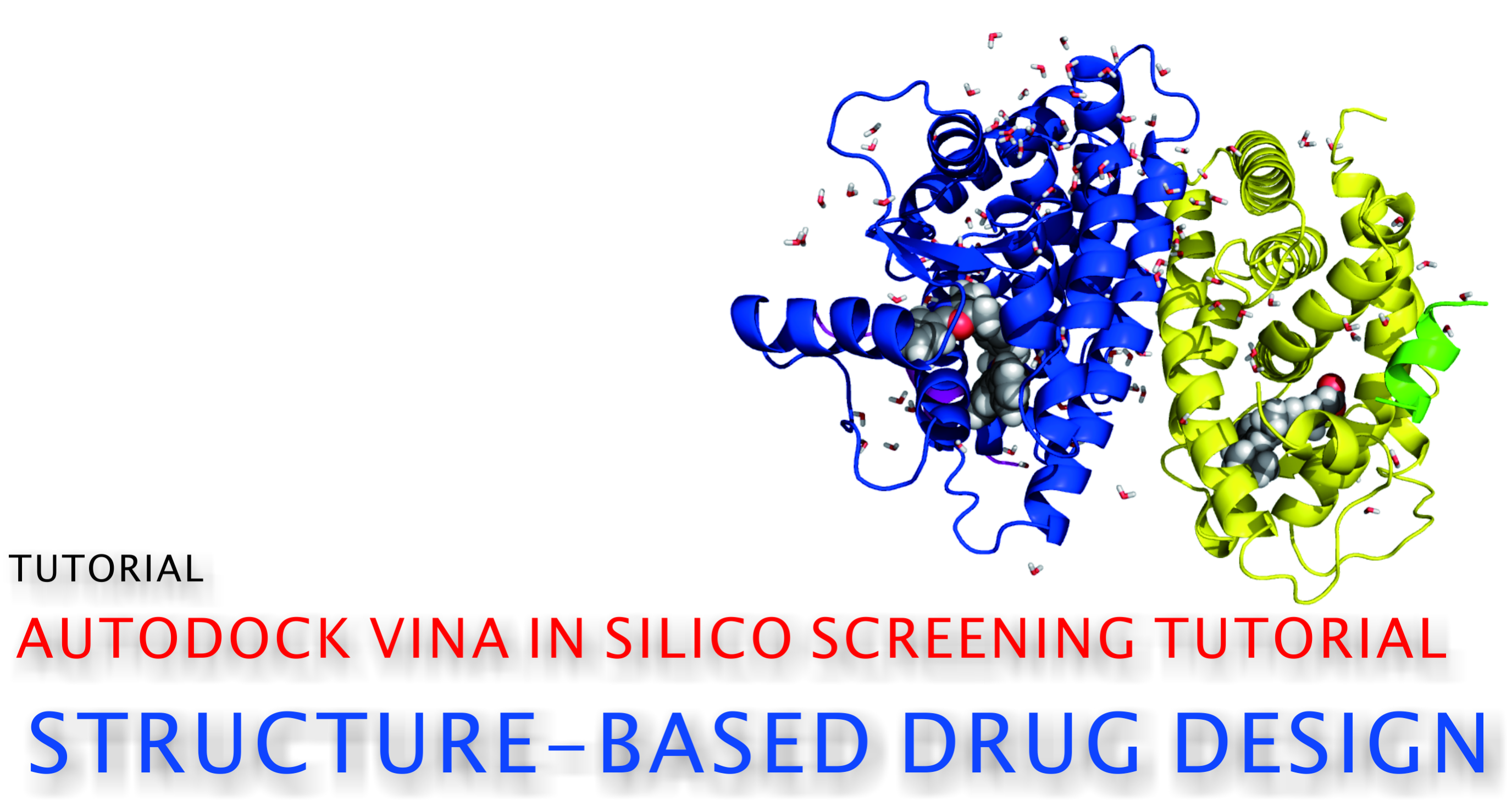 TUTORIAL

AUTODOCK VINA IN SILICO SCREENING TUTORIAL

STRUCTURE-BASED DRUG DESIGN